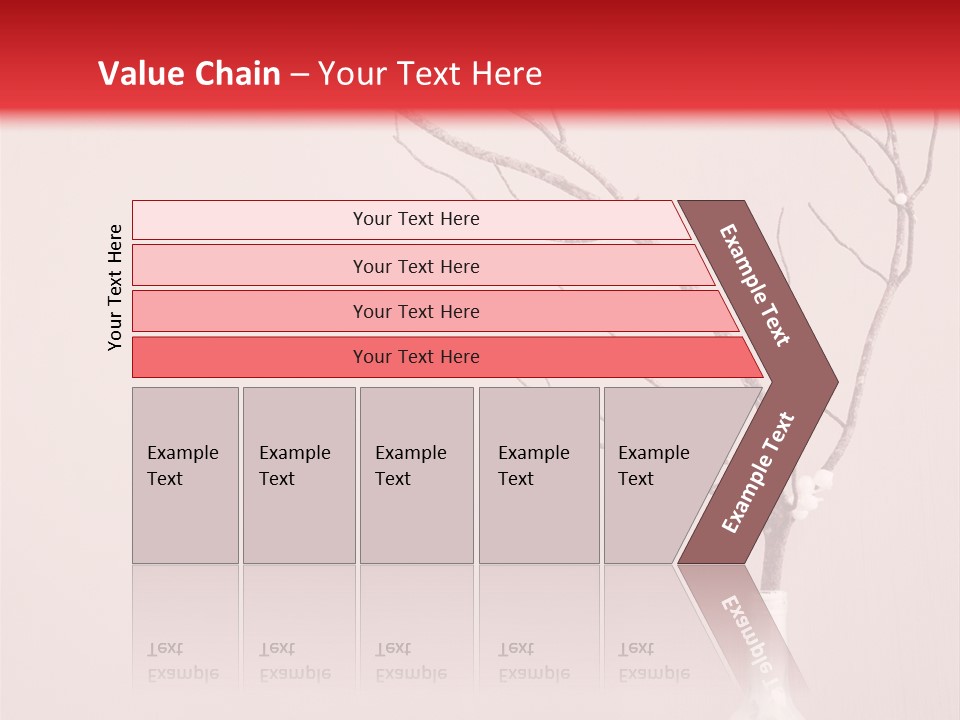 Value Chain – Your Text Here

Your Text Here

Your Text Here

Your Text Here

Your Text Here

Your Text Here

Example Text

Example Text

Example Text

Example Text

Example Text

Example Text

Example Text